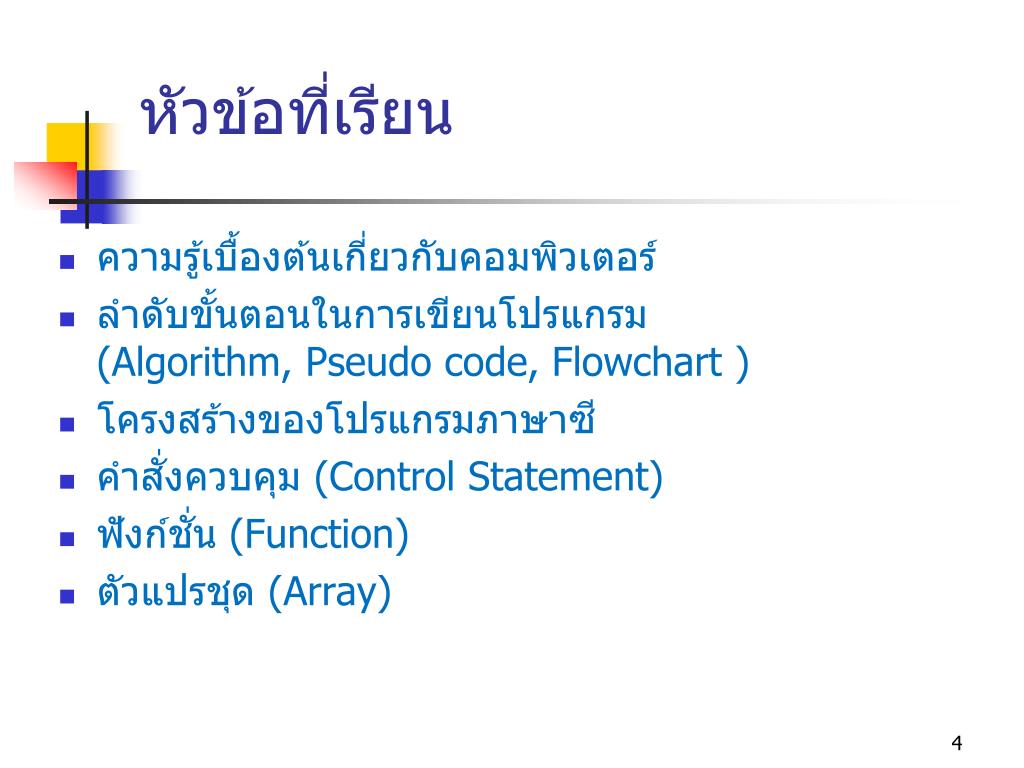 หัวข้อที่เรียน

- ความรู้เบื้องต้นเกี่ยวกับคอมพิวเตอร์
- ลำดับขั้นตอนในการเขียนโปรแกรม (Algorithm, Pseudo code, Flowchart )
- โครงสร้างของโปรแกรมภาษาซี
- คำสั่งควบคุม (Control Statement)
- ฟังก์ชั่น (Function)
- ตัวแปรชุด (Array)

4